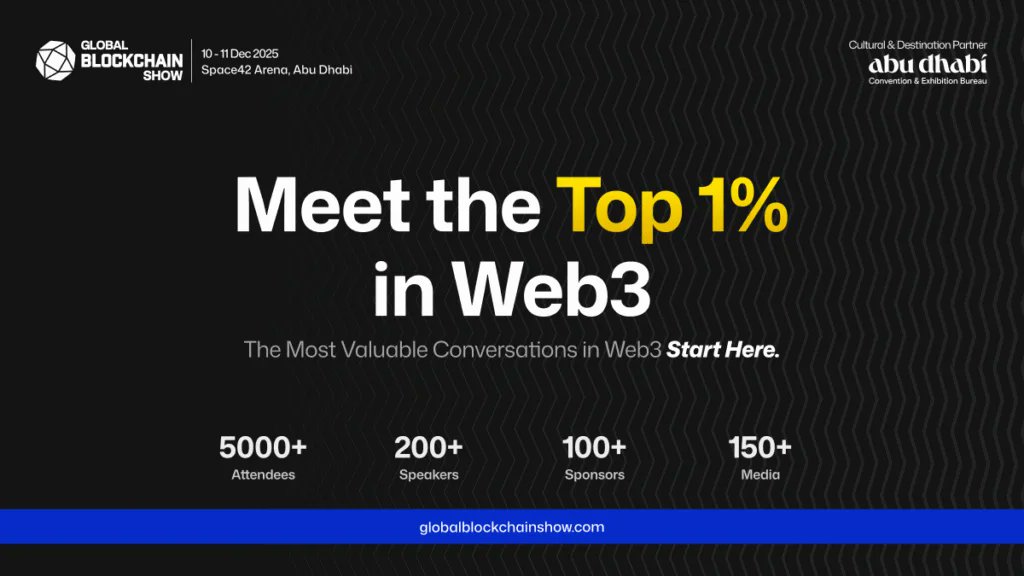 GLOBAL BLOCKCHAIN SHOW
10 - 11 Dec 2025
Space42 Arena, Abu Dhabi

Cultural & Destination Partner
abu dhabi
Convention & Exhibition Bureau

Meet the Top 1% in Web3

The Most Valuable Conversations in Web3 Start Here.

5000+
Attendees

200+
Speakers

100+
Sponsors

150+
Media

globalblockchainshow.com